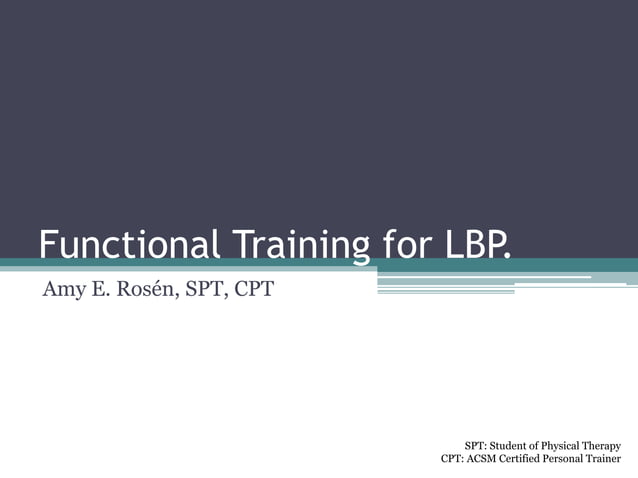 Functional Training for LBP.

Amy E. Rosén, SPT, CPT

SPT: Student of Physical Therapy
CPT: ACSM Certified Personal Trainer